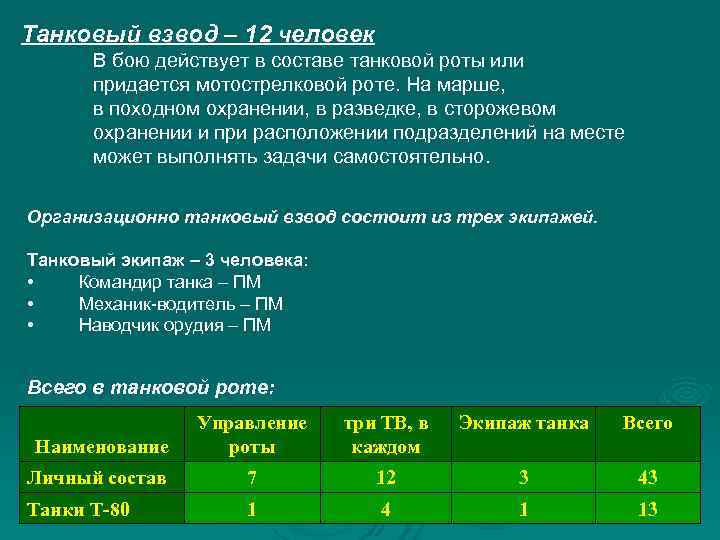 Танковый взвод – 12 человек

В бою действует в составе танковой роты или придается мотострелковой роте. На марше, в походном охранении, в разведке, в сторожевом охранении и при расположении подразделений на месте может выполнять задачи самостоятельно.

Организационно танковый взвод состоит из трех экипажей.

Танковый экипаж – 3 человека:
• Командир танка – ПМ
• Механик-водитель – ПМ
• Наводчик орудия – ПМ

Всего в танковой роте:

| Наименование | Управление роты | три ТВ, в каждом | Экипаж танка | Всего |
|---|---|---|---|---|
| Личный состав | 7 | 12 | 3 | 43 |
| Танки Т-80 | 1 | 4 | 1 | 13 |